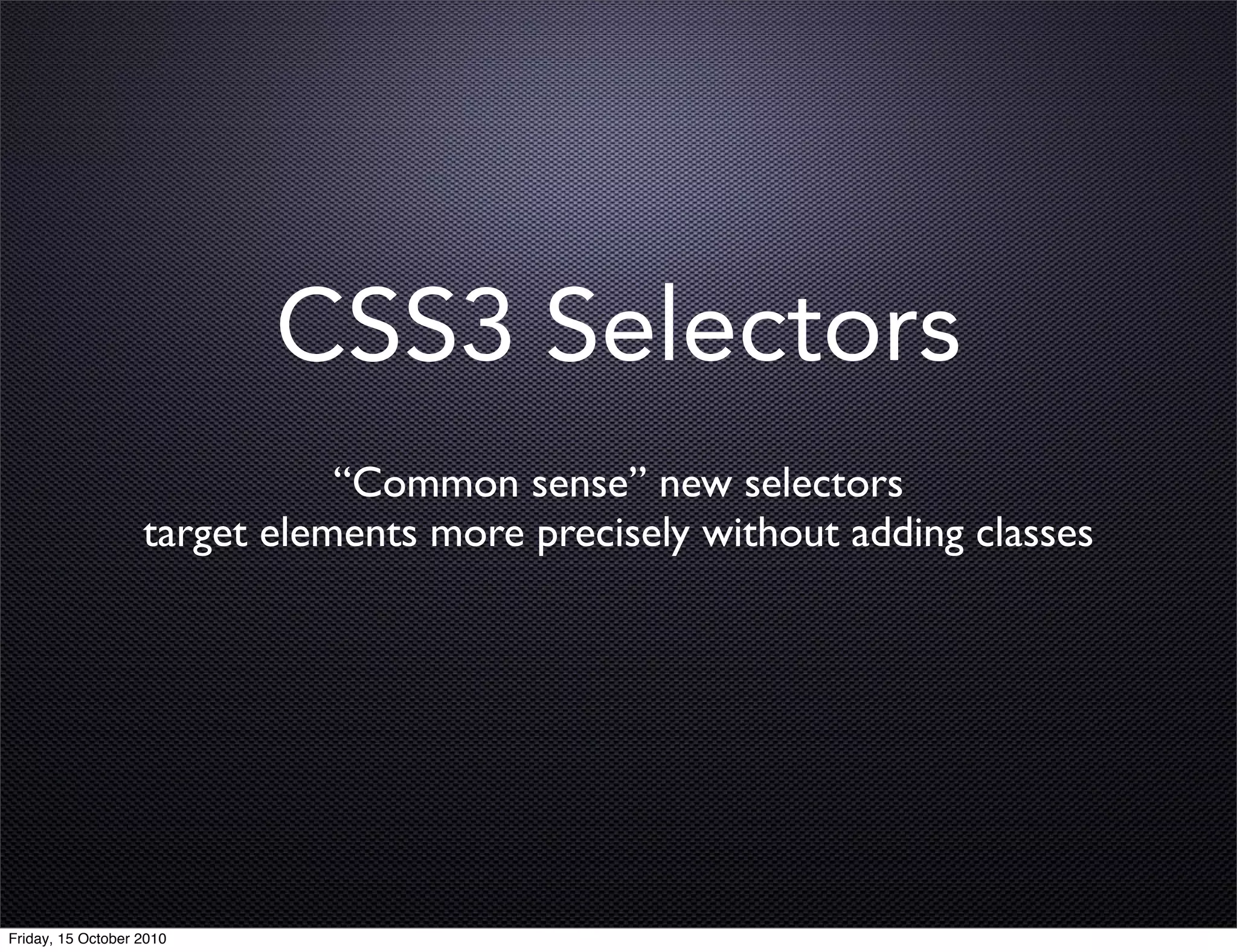 CSS3 Selectors

“Common sense” new selectors
target elements more precisely without adding classes

Friday, 15 October 2010